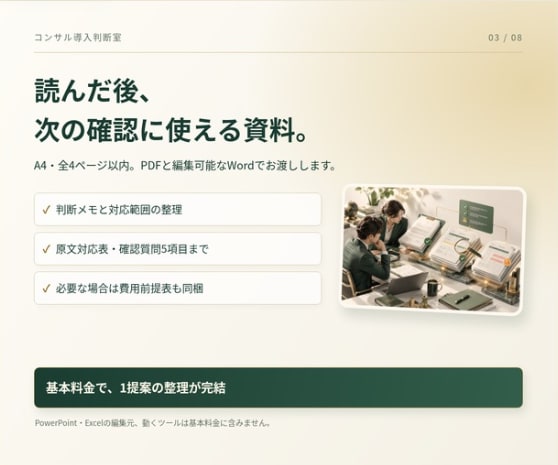 コンサル導入判断室

03 / 08

読んだ後、
次の確認に使える資料。

A4・全4ページ以内。PDFと編集可能なWordでお渡しします。

✓ 判断メモと対応範囲の整理

✓ 原文対応表・確認質問5項目まで

✓ 必要な場合は費用前提表も同梱

基本料金で、1提案の整理が完結

PowerPoint・Excelの編集元、動くツールは基本料金に含みません。